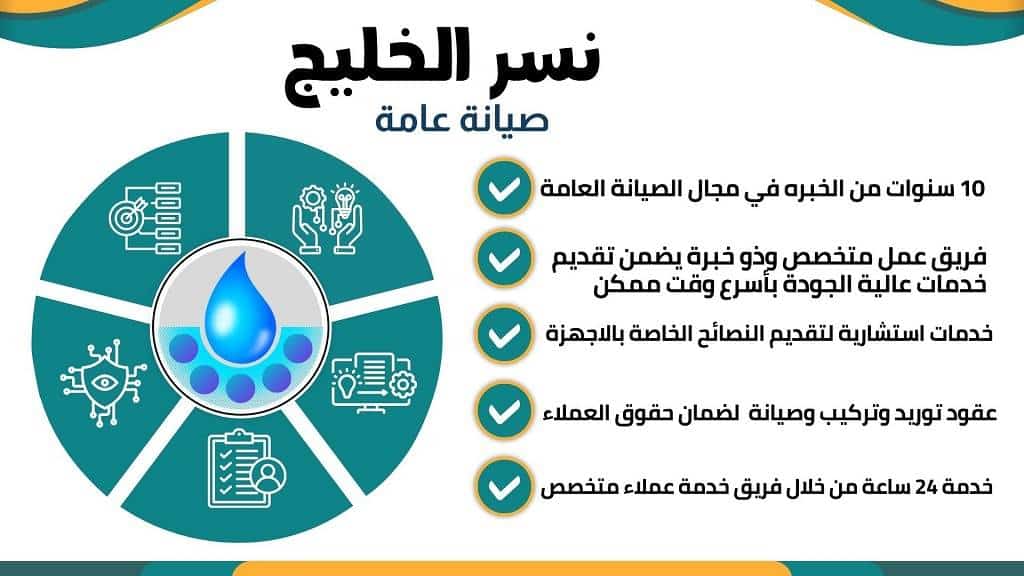 نسر الخليج
صيانة عامة

10 سنوات من الخبره في مجال الصيانة العامة

فريق عمل متخصص وذو خبرة يضمن تقديم خدمات عالية الجودة بأسرع وقت ممكن

خدمات استشارية لتقديم النصائح الخاصة بالاجهزة

عقود توريد وتركيب وصيانة لضمان حقوق العملاء

خدمة 24 ساعة من خلال فريق خدمة عملاء متخصص